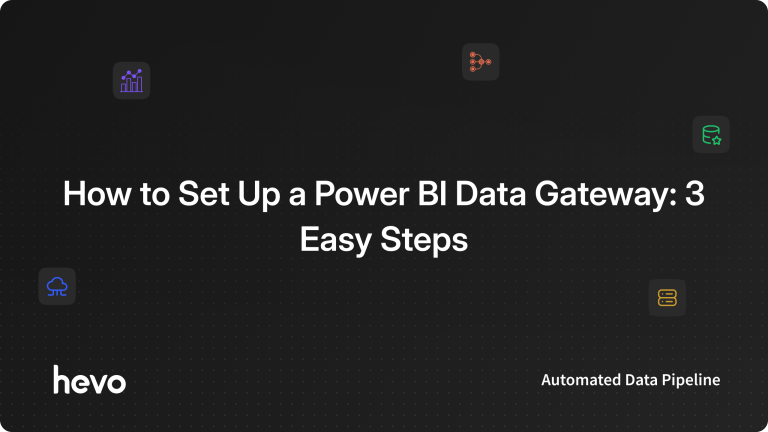 How to Set Up a Power BI Data Gateway: 3 Easy Steps

hevo

Automated Data Pipeline